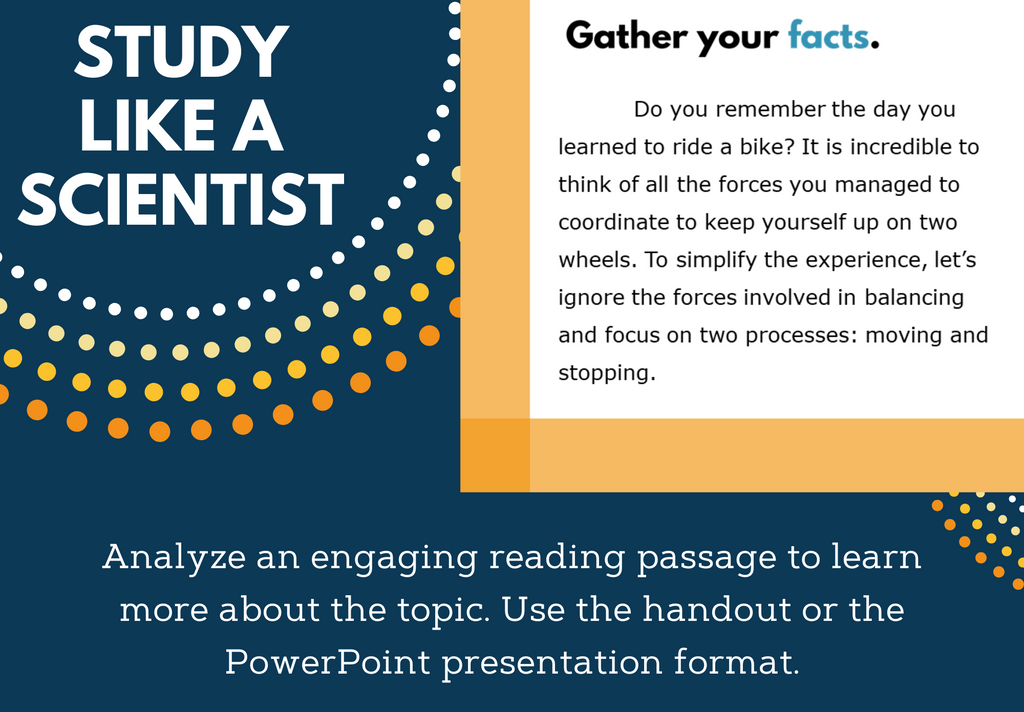 STUDY LIKE A SCIENTIST

Gather your facts.

Do you remember the day you learned to ride a bike? It is incredible to think of all the forces you managed to coordinate to keep yourself up on two wheels. To simplify the experience, let's ignore the forces involved in balancing and focus on two processes: moving and stopping.

Analyze an engaging reading passage to learn more about the topic. Use the handout or the PowerPoint presentation format.